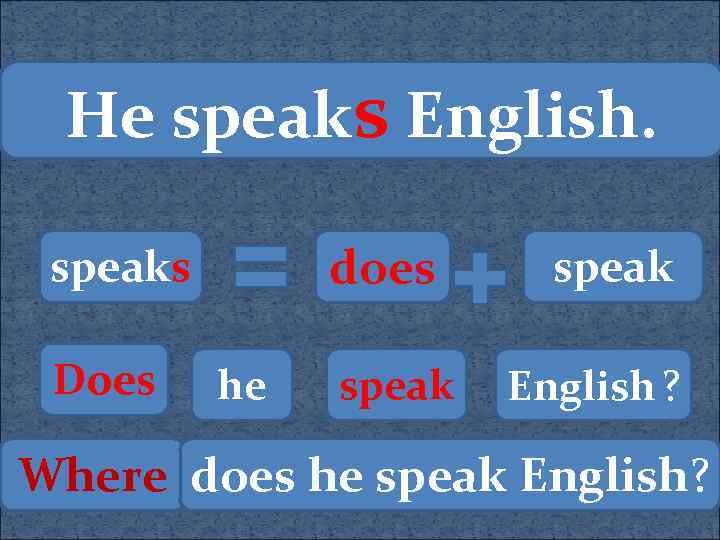 He speaks English.

speaks = does + speak

Does he speak English ?

Where does he speak English?